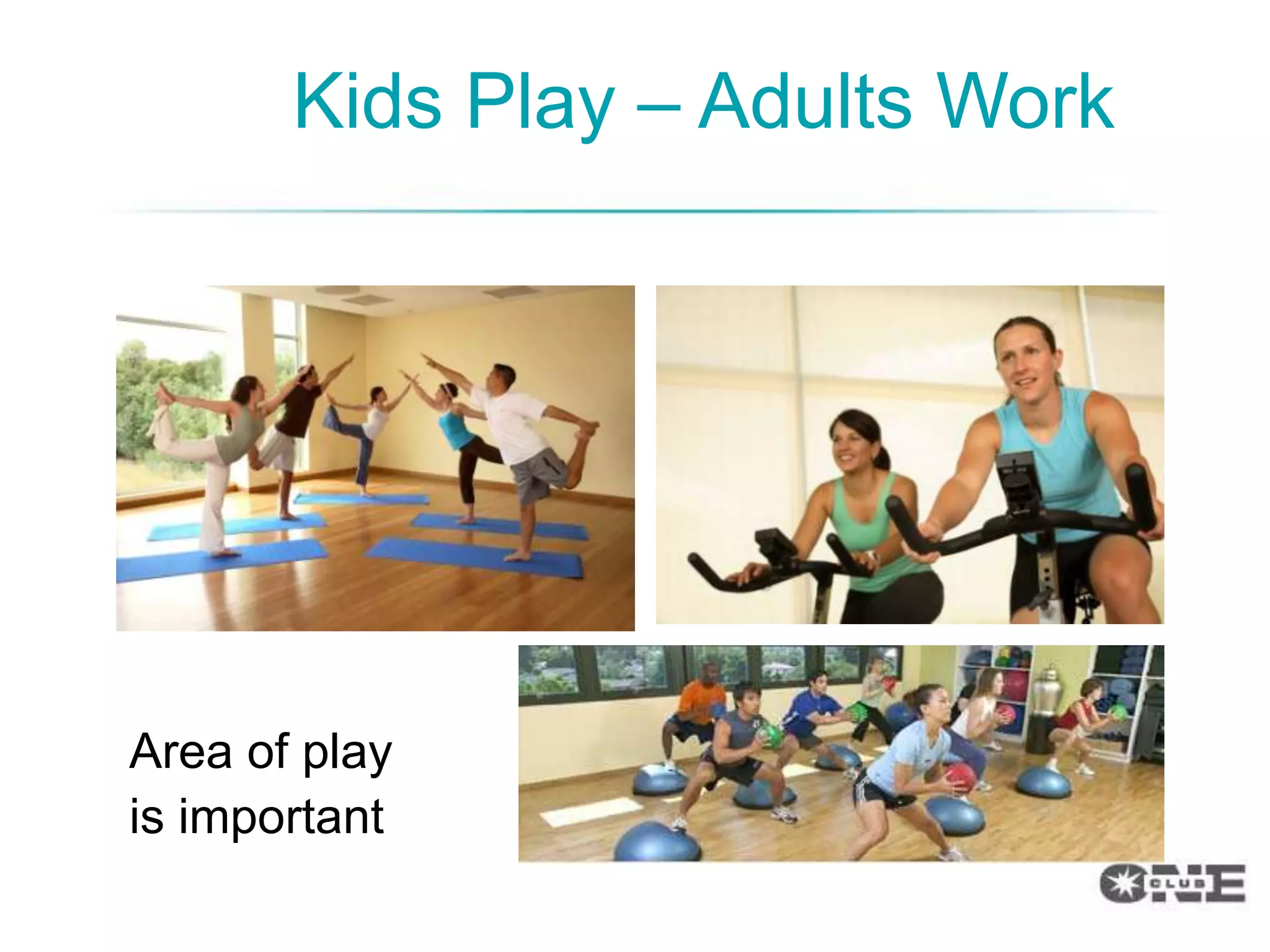 Kids Play – Adults Work

Area of play is important

CLUB ONE